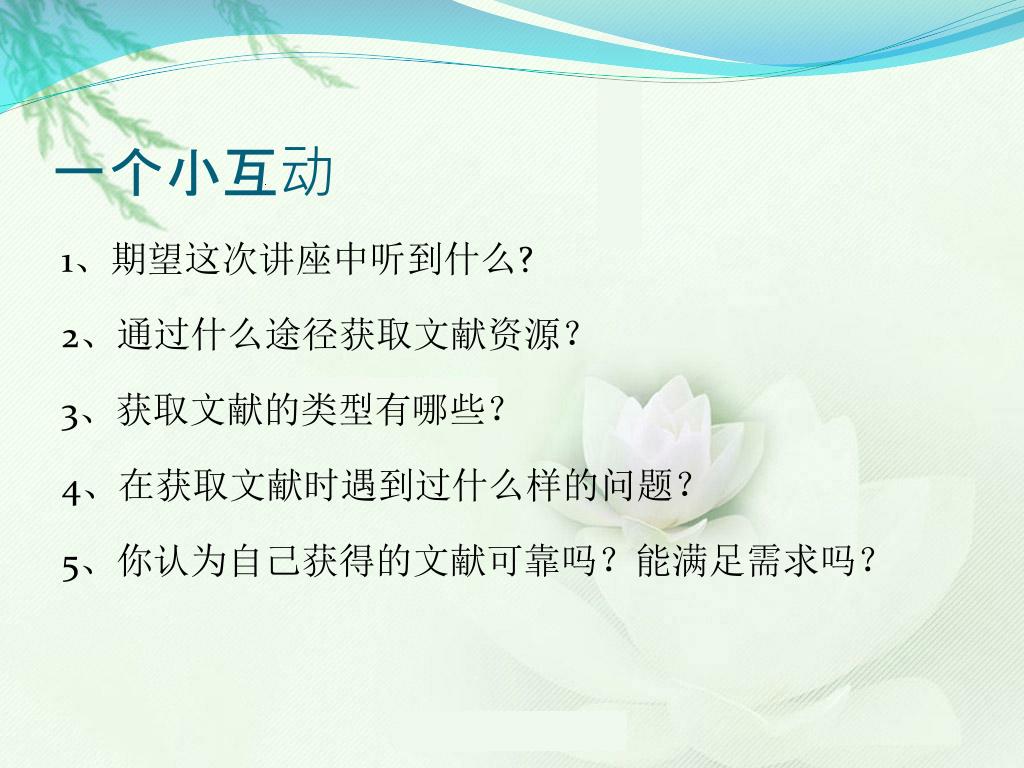 一个小互动

1、期望这次讲座中听到什么?

2、通过什么途径获取文献资源？

3、获取文献的类型有哪些？

4、在获取文献时遇到过什么样的问题？

5、你认为自己获得的文献可靠吗？能满足需求吗？